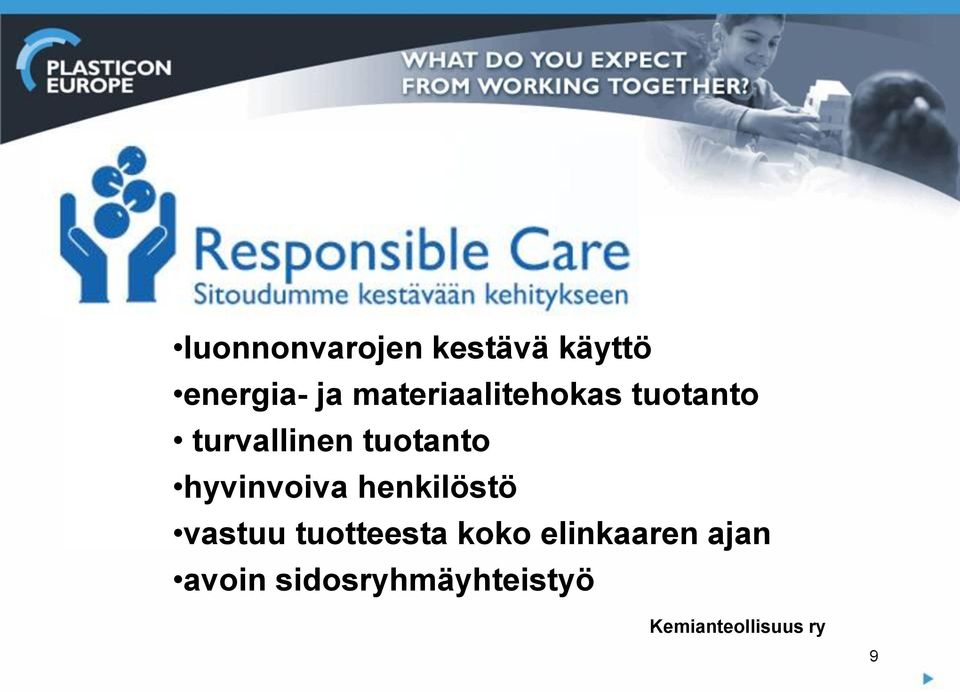 PLASTICON EUROPE

WHAT DO YOU EXPECT FROM WORKING TOGETHER?

Responsible Care
Sitoudumme kestävään kehitykseen

•luonnonvarojen kestävä käyttö
•energia- ja materiaalitehokas tuotanto
• turvallinen tuotanto
•hyvinvoiva henkilöstö
•vastuu tuotteesta koko elinkaaren ajan
•avoin sidosryhmäyhteistyö

Kemianteollisuus ry

9